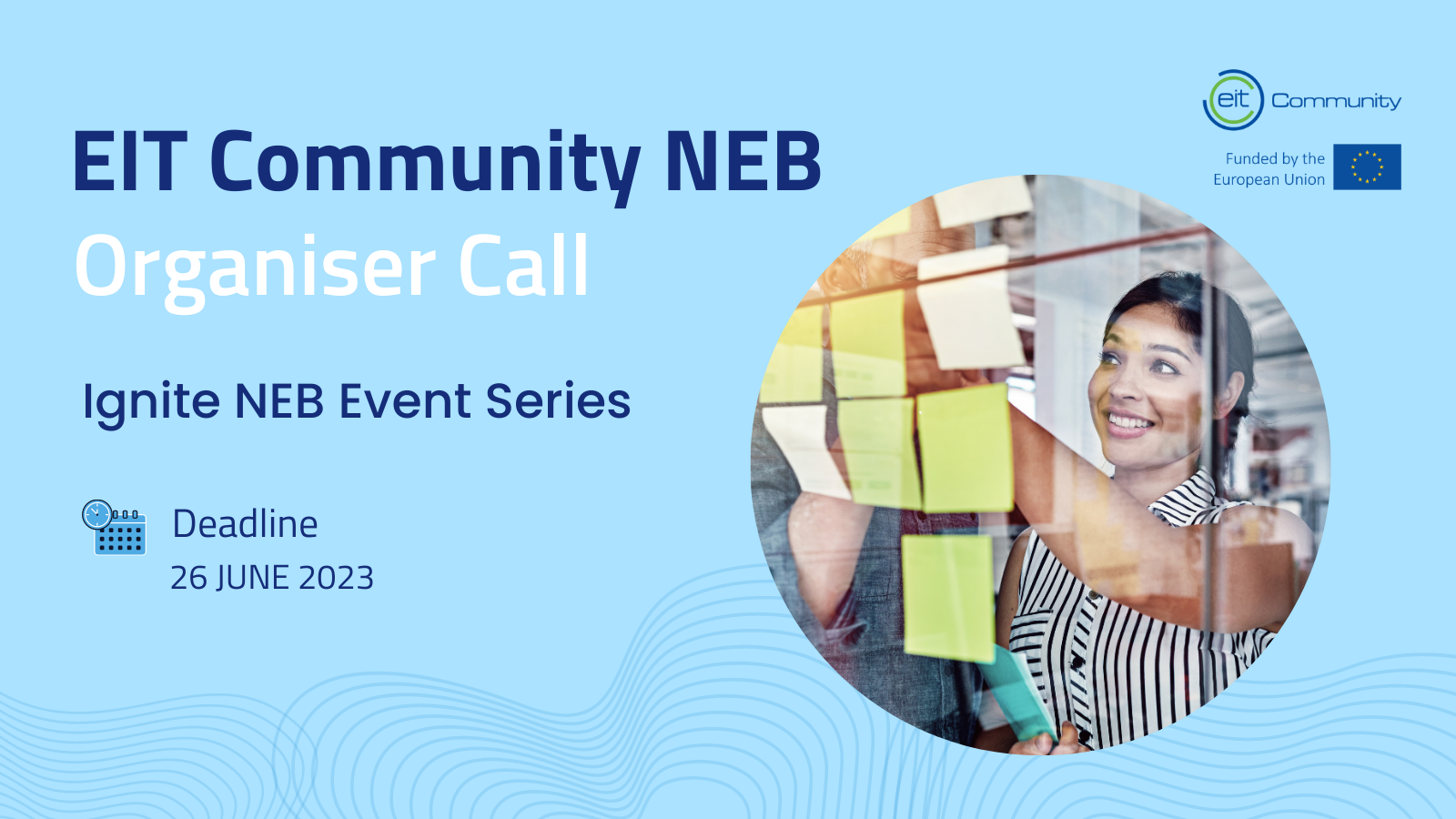 eit Community

Funded by the European Union

EIT Community NEB
Organiser Call

Ignite NEB Event Series

Deadline
26 JUNE 2023